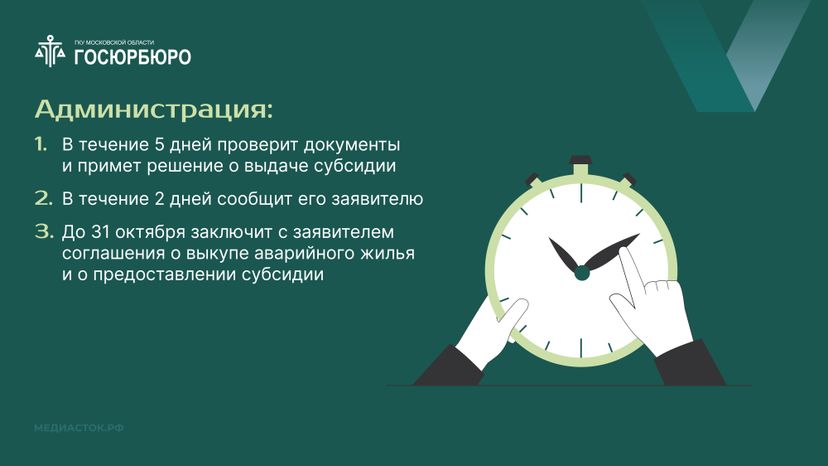 ГКУ МОСКОВСКОЙ ОБЛАСТИ
ГОСЮРБЮРО

Администрация:

1. В течение 5 дней проверит документы и примет решение о выдаче субсидии

2. В течение 2 дней сообщит его заявителю

3. До 31 октября заключит с заявителем соглашения о выкупе аварийного жилья и о предоставлении субсидии

МЕДИАСТОК.РФ